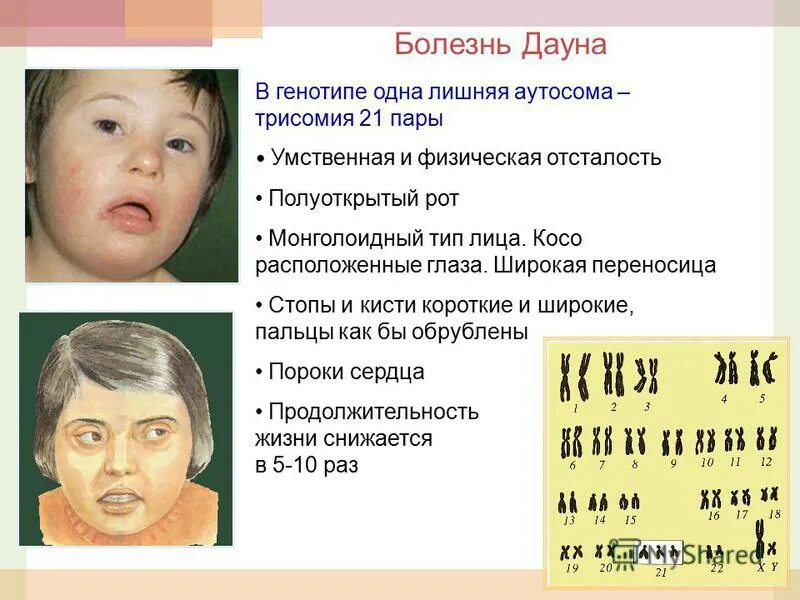 Болезнь Дауна

В генотипе одна лишняя аутосома – трисомия 21 пары

• Умственная и физическая отсталость

• Полуоткрытый рот

• Монголоидный тип лица. Косо расположенные глаза. Широкая переносица

• Стопы и кисти короткие и широкие, пальцы как бы обрублены

• Пороки сердца

• Продолжительность жизни снижается в 5-10 раз

1 2 3 4 5
6 7 8 9 10 11 12
13 14 15 16 17 18
19 20 21 22 X Y

MyShared